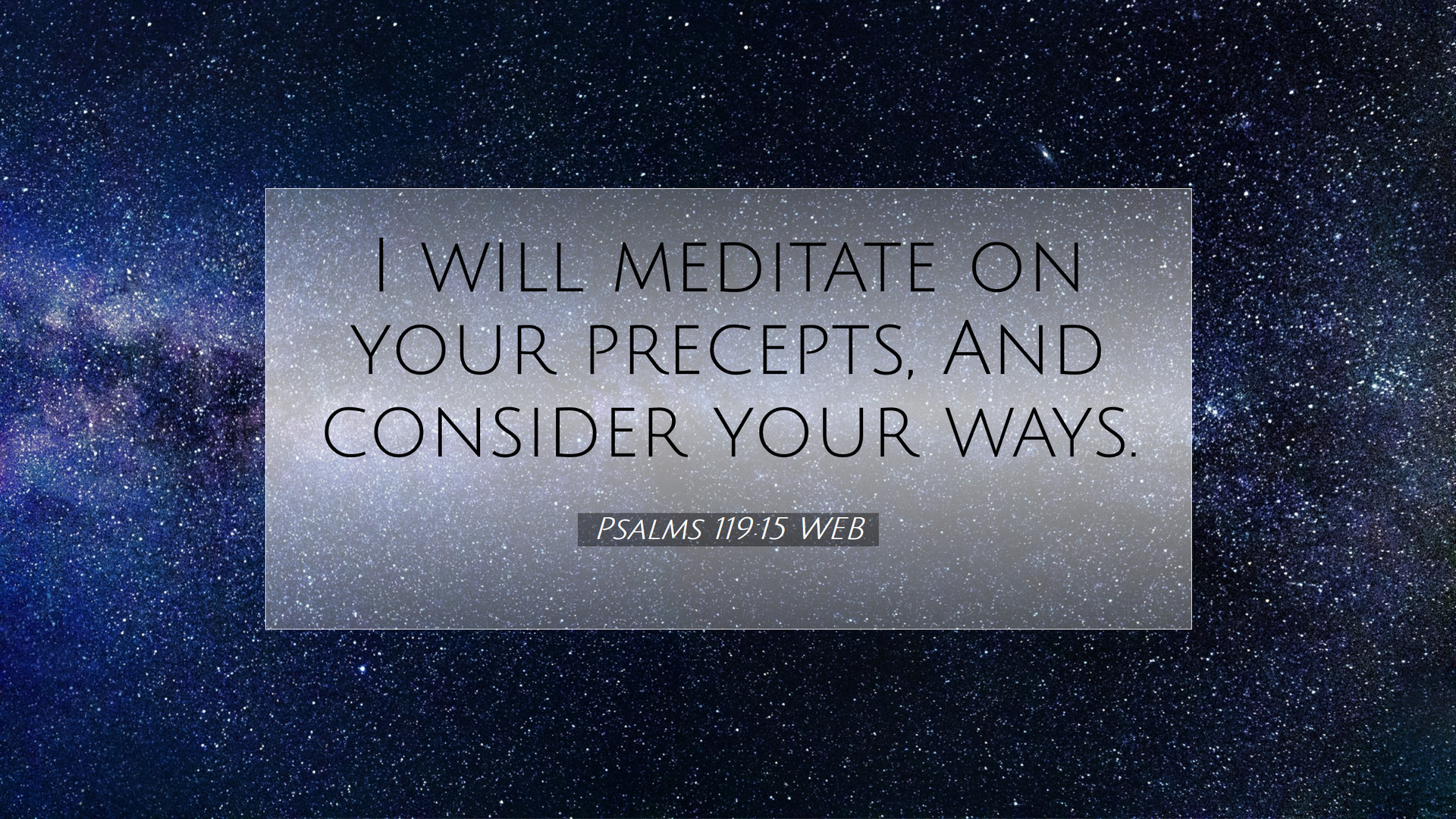 I will meditate on your precepts, And consider your ways.

Psalms 119:15 WEB